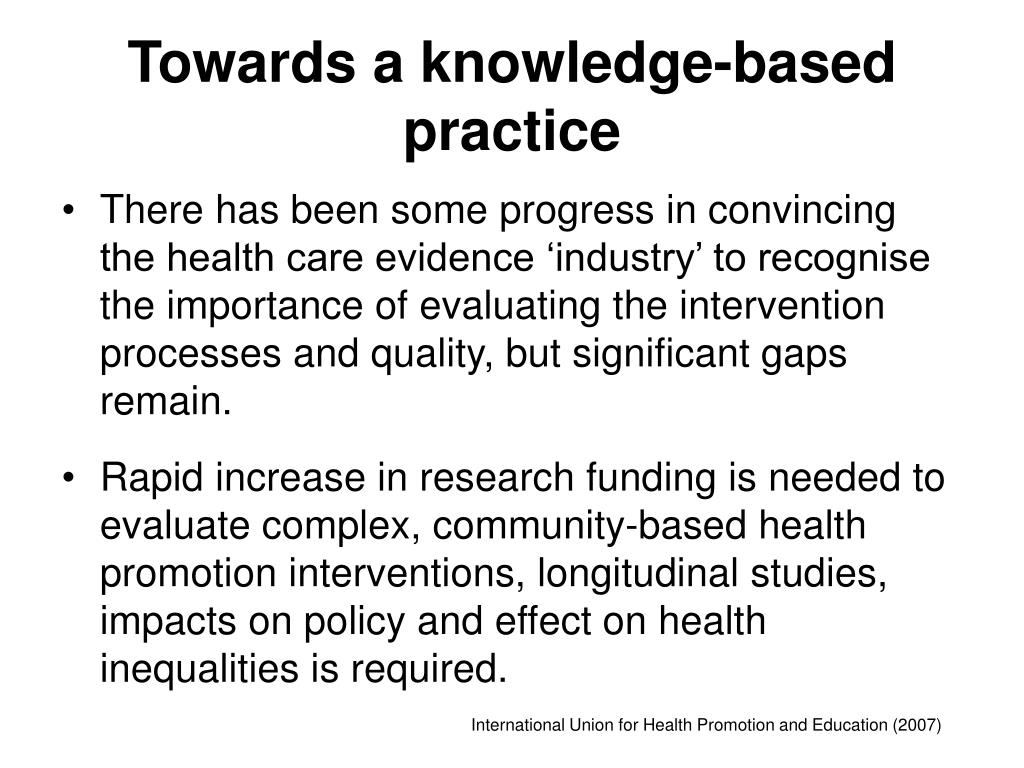 Towards a knowledge-based practice

• There has been some progress in convincing the health care evidence ‘industry’ to recognise the importance of evaluating the intervention processes and quality, but significant gaps remain.

• Rapid increase in research funding is needed to evaluate complex, community-based health promotion interventions, longitudinal studies, impacts on policy and effect on health inequalities is required.

International Union for Health Promotion and Education (2007)